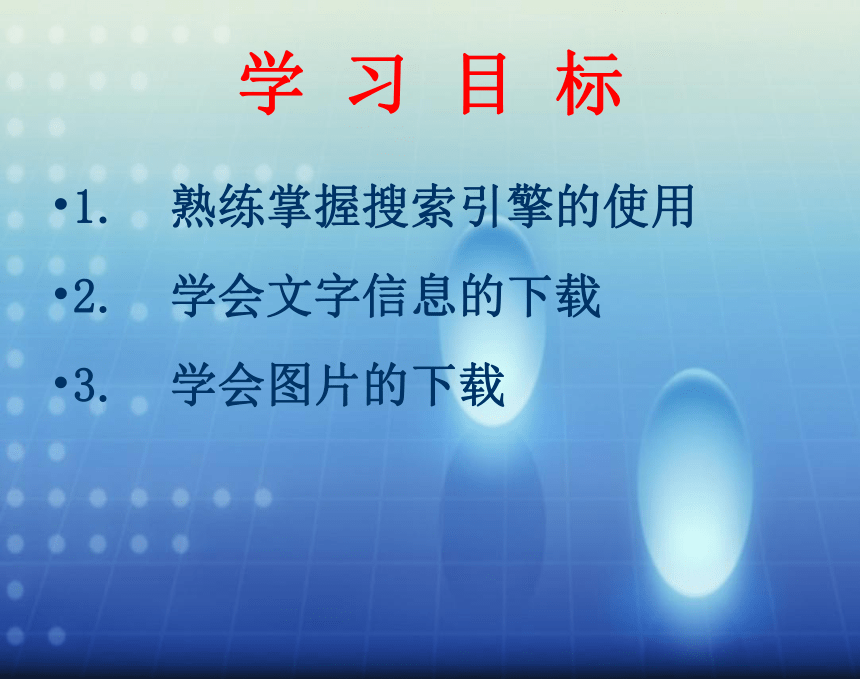 学 习 目 标

•1. 熟练掌握搜索引擎的使用

•2. 学会文字信息的下载

•3. 学会图片的下载